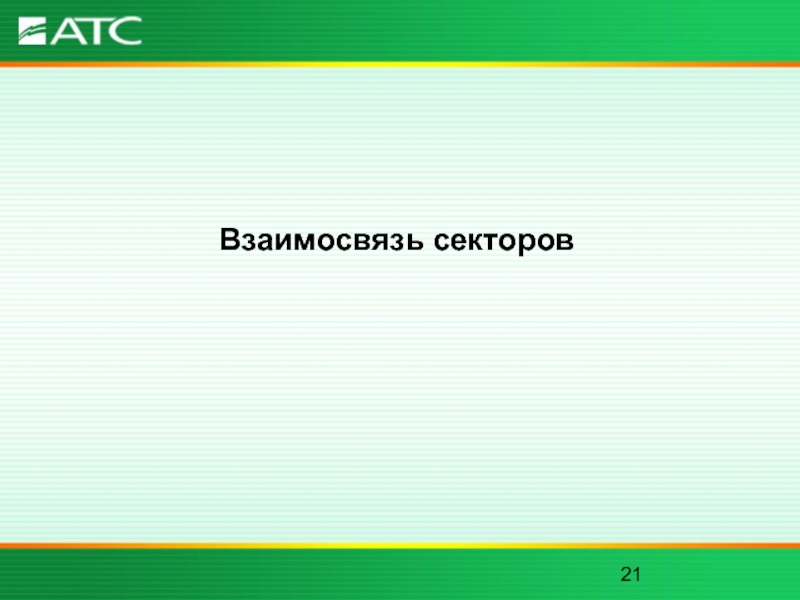 АТС

Взаимосвязь секторов

21